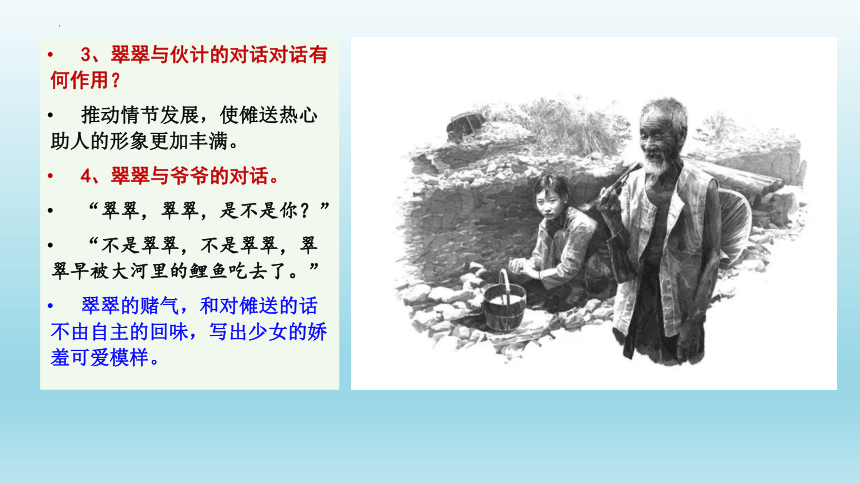 • 3、翠翠与伙计的对话对话有何作用？

• 推动情节发展，使傩送热心助人的形象更加丰满。

• 4、翠翠与爷爷的对话。

• “翠翠，翠翠，是不是你？”

• “不是翠翠，不是翠翠，翠翠早被大河里的鲤鱼吃去了。”

• 翠翠的赌气，和对傩送的话不由自主的回味，写出少女的娇羞可爱模样。